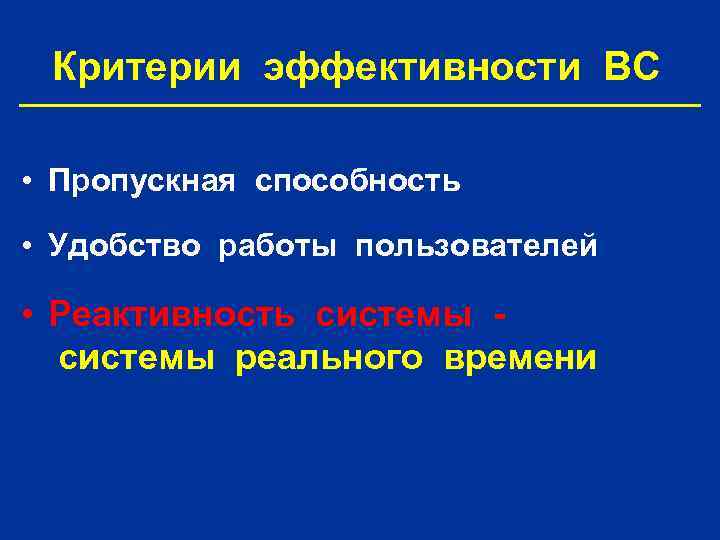 Критерии эффективности ВС

• Пропускная способность

• Удобство работы пользователей

• Реактивность системы - системы реального времени